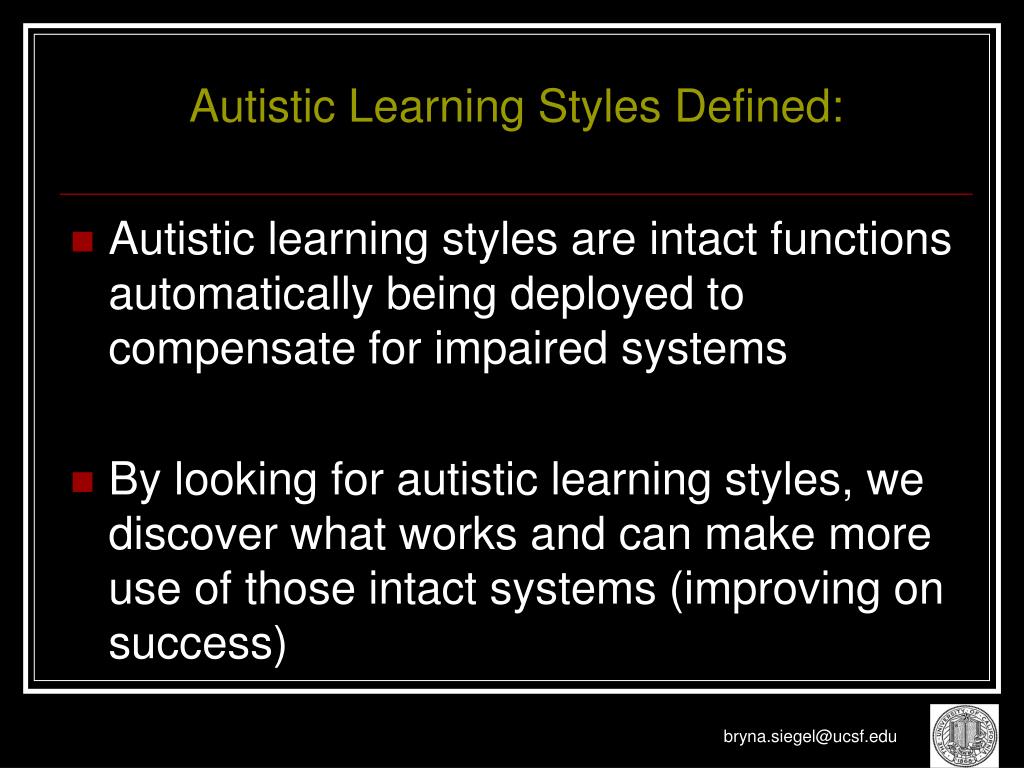 Autistic Learning Styles Defined:

Autistic learning styles are intact functions automatically being deployed to compensate for impaired systems

By looking for autistic learning styles, we discover what works and can make more use of those intact systems (improving on success)

bryna.siegel@ucsf.edu